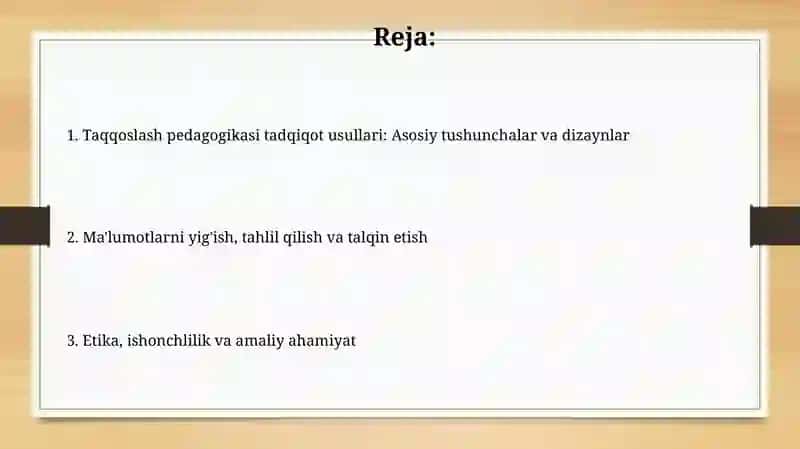 Reja:

1. Taqqoslash pedagogikasi tadqiqot usullari: Asosiy tushunchalar va dizaynlar

2. Ma'lumotlarni yig'ish, tahlil qilish va talqin etish

3. Etika, ishonchlilik va amaliy ahamiyat